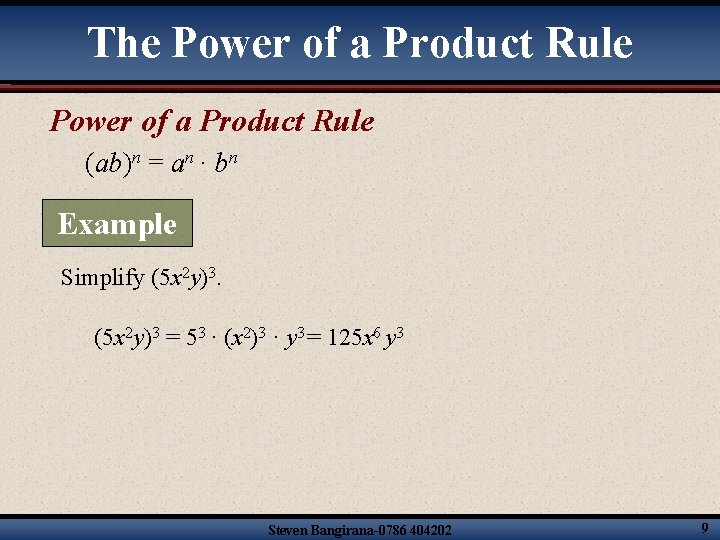 The Power of a Product Rule

Power of a Product Rule

$(ab)^n = a^n \cdot b^n$

Example

Simplify $(5x^2y)^3$.

$(5x^2y)^3 = 5^3 \cdot (x^2)^3 \cdot y^3 = 125x^6 y^3$

Steven Bangirana-0786 404202

9